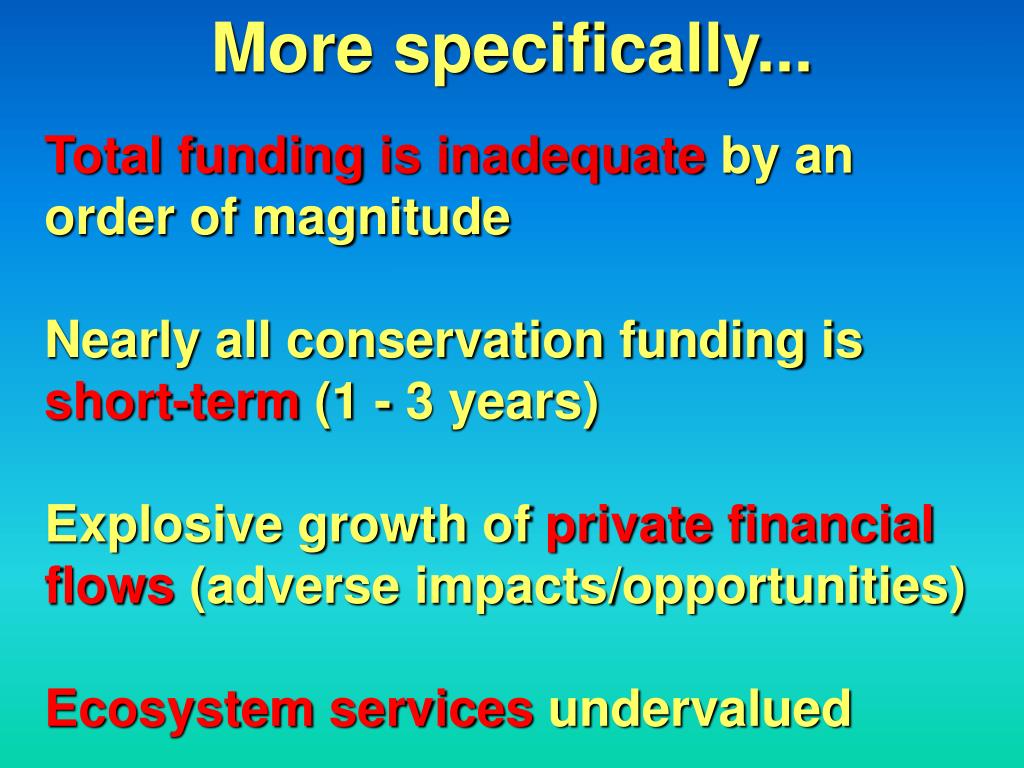 More specifically...

Total funding is inadequate by an order of magnitude

Nearly all conservation funding is short-term (1 - 3 years)

Explosive growth of private financial flows (adverse impacts/opportunities)

Ecosystem services undervalued